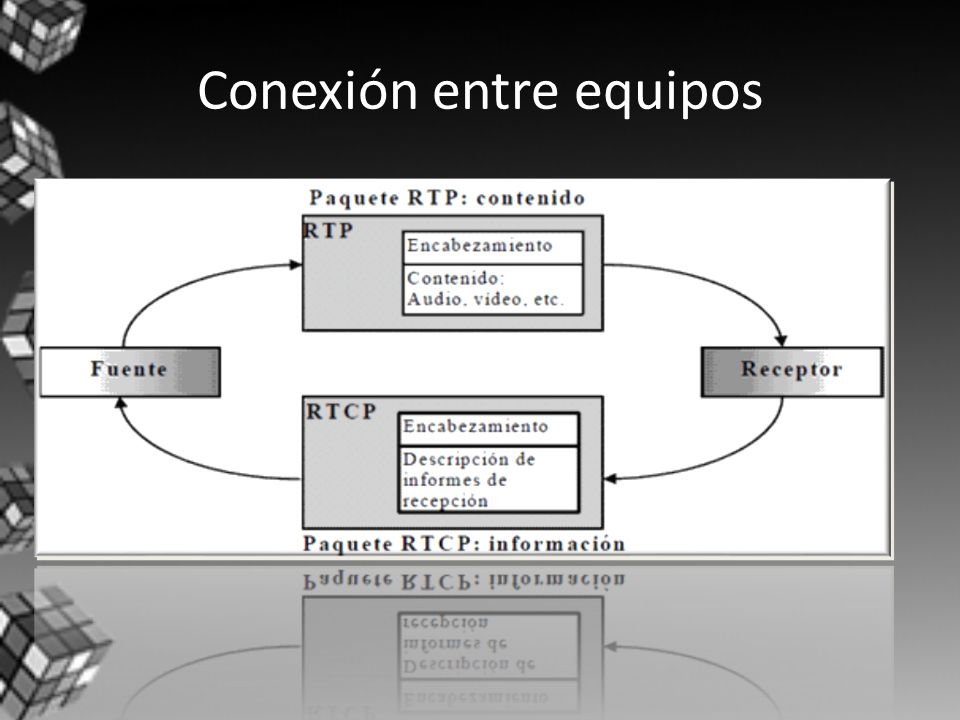 Conexión entre equipos

Paquete RTP: contenido

RTP

Encabezamiento

Contenido:
Audio, video, etc.

Fuente

Receptor

RTCP

Encabezamiento

Descripción de informes de recepción

Paquete RTCP: información